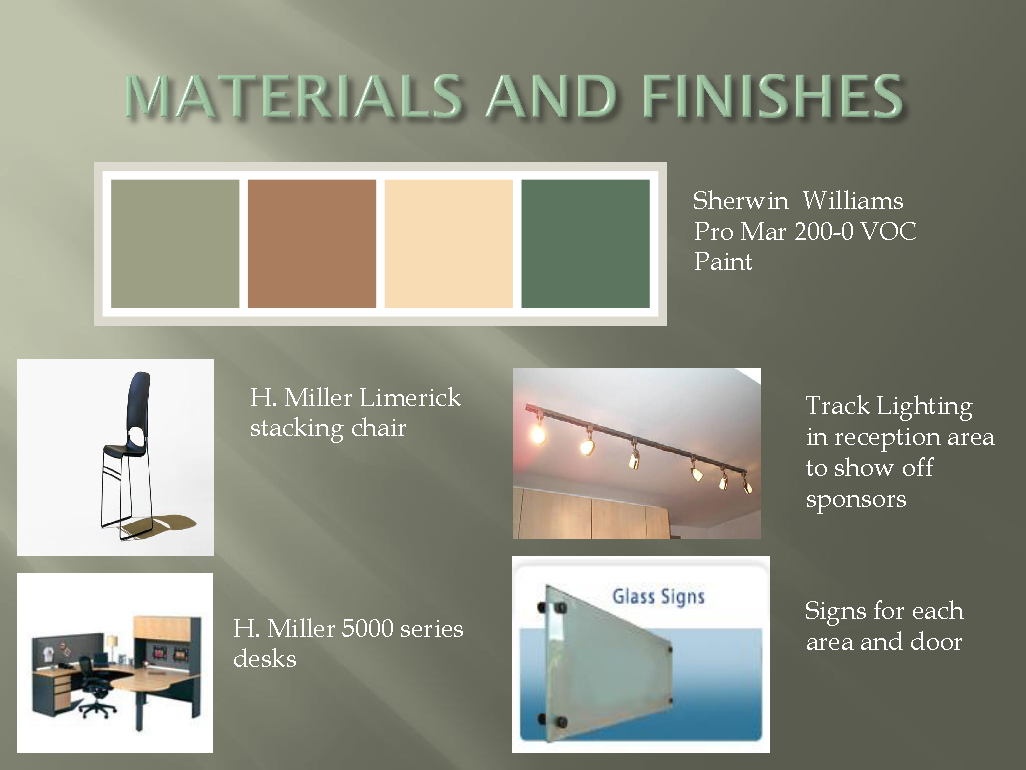 MATERIALS AND FINISHES

Sherwin Williams Pro Mar 200-0 VOC Paint

H. Miller Limerick stacking chair

Track Lighting in reception area to show off sponsors

H. Miller 5000 series desks

Glass Signs

Signs for each area and door